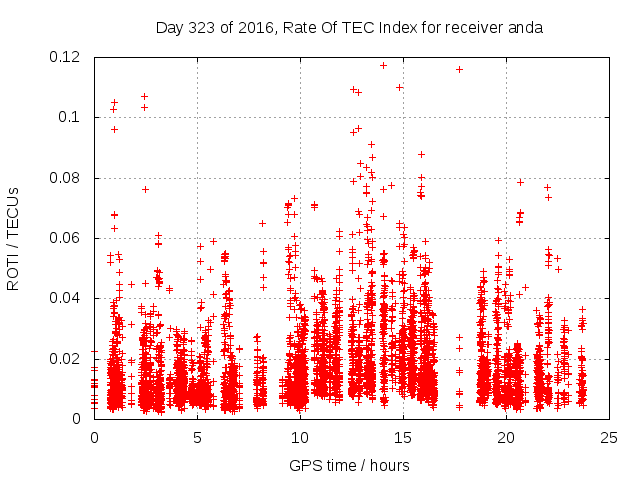 Day 323 of 2016, Rate Of TEC Index for receiver anda

ROTI / TECUs

0.12
0.1
0.08
0.06
0.04
0.02
0

0
5
10
15
20
25

GPS time / hours